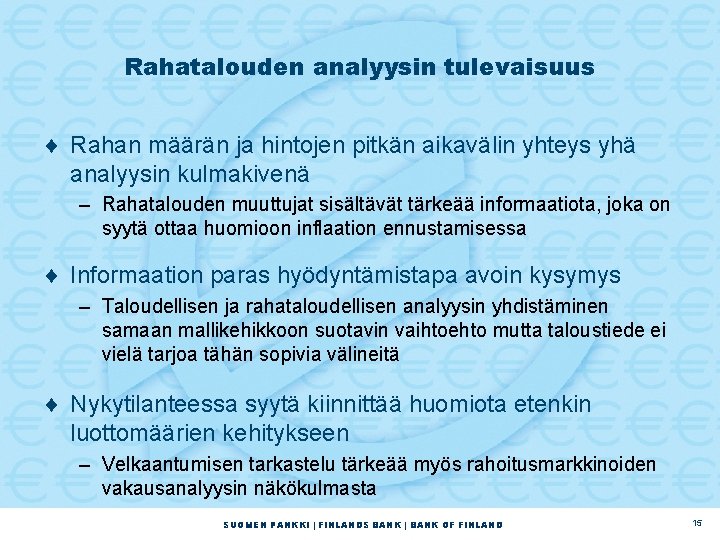 Rahatalouden analyysin tulevaisuus

♦ Rahan määrän ja hintojen pitkän aikavälin yhteys yhä analyysin kulmakivenä

– Rahatalouden muuttujat sisältävät tärkeää informaatiota, joka on syytä ottaa huomioon inflaation ennustamisessa

♦ Informaation paras hyödyntämistapa avoin kysymys

– Taloudellisen ja rahataloudellisen analyysin yhdistäminen samaan mallikehikkoon suotavin vaihtoehto mutta taloustiede ei vielä tarjoa tähän sopivia välineitä

♦ Nykytilanteessa syytä kiinnittää huomiota etenkin luottomäärien kehitykseen

– Velkaantumisen tarkastelu tärkeää myös rahoitusmarkkinoiden vakausanalyysin näkökulmasta

SUOMEN PANKKI | FINLANDS BANK | BANK OF FINLAND

15